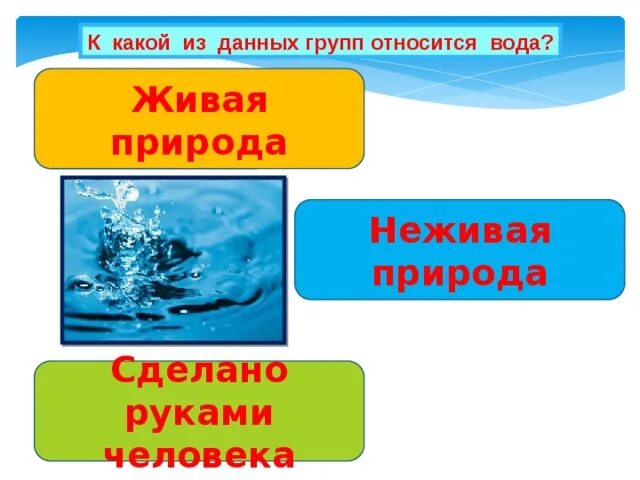 К какой из данных групп относится вода?

Живая природа

Неживая природа

Сделано руками человека